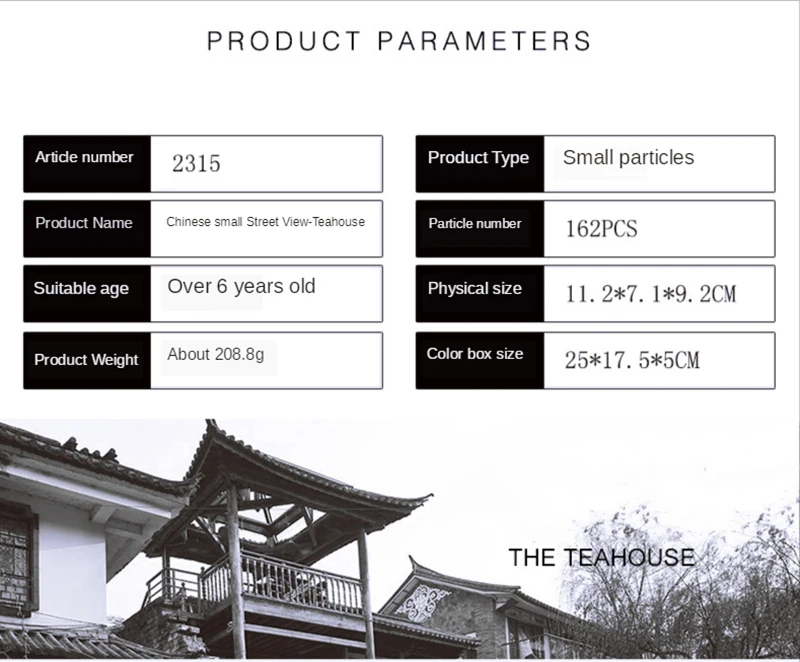 PRODUCT PARAMETERS

| Article number | 2315 |
|---|---|
| Product Name | Chinese small Street View-Teahouse |
| Suitable age | Over 6 years old |
| Product Weight | About 208.8g |

| Product Type | Small particles |
|---|---|
| Particle number | 162PCS |
| Physical size | 11.2*7.1*9.2CM |
| Color box size | 25*17.5*5CM |

THE TEAHOUSE